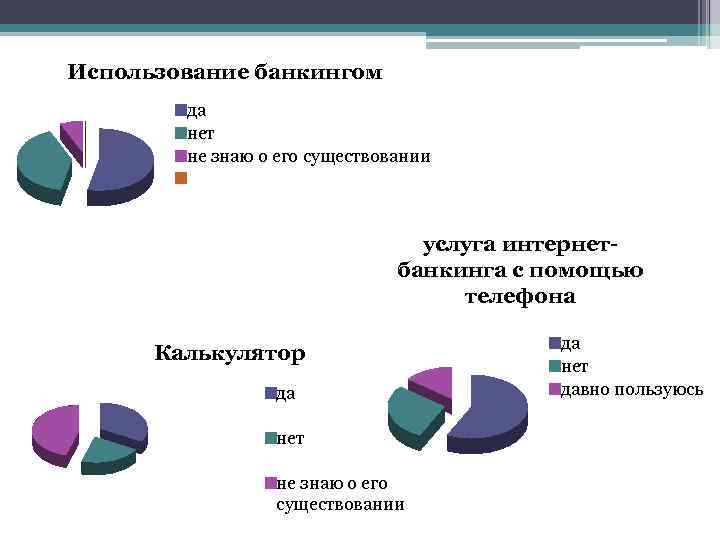 Использование банкингом

да
нет
не знаю о его существовании

услуга интернет-банкинга с помощью телефона

да
нет
давно пользуюсь

Калькулятор

да
нет
не знаю о его существовании